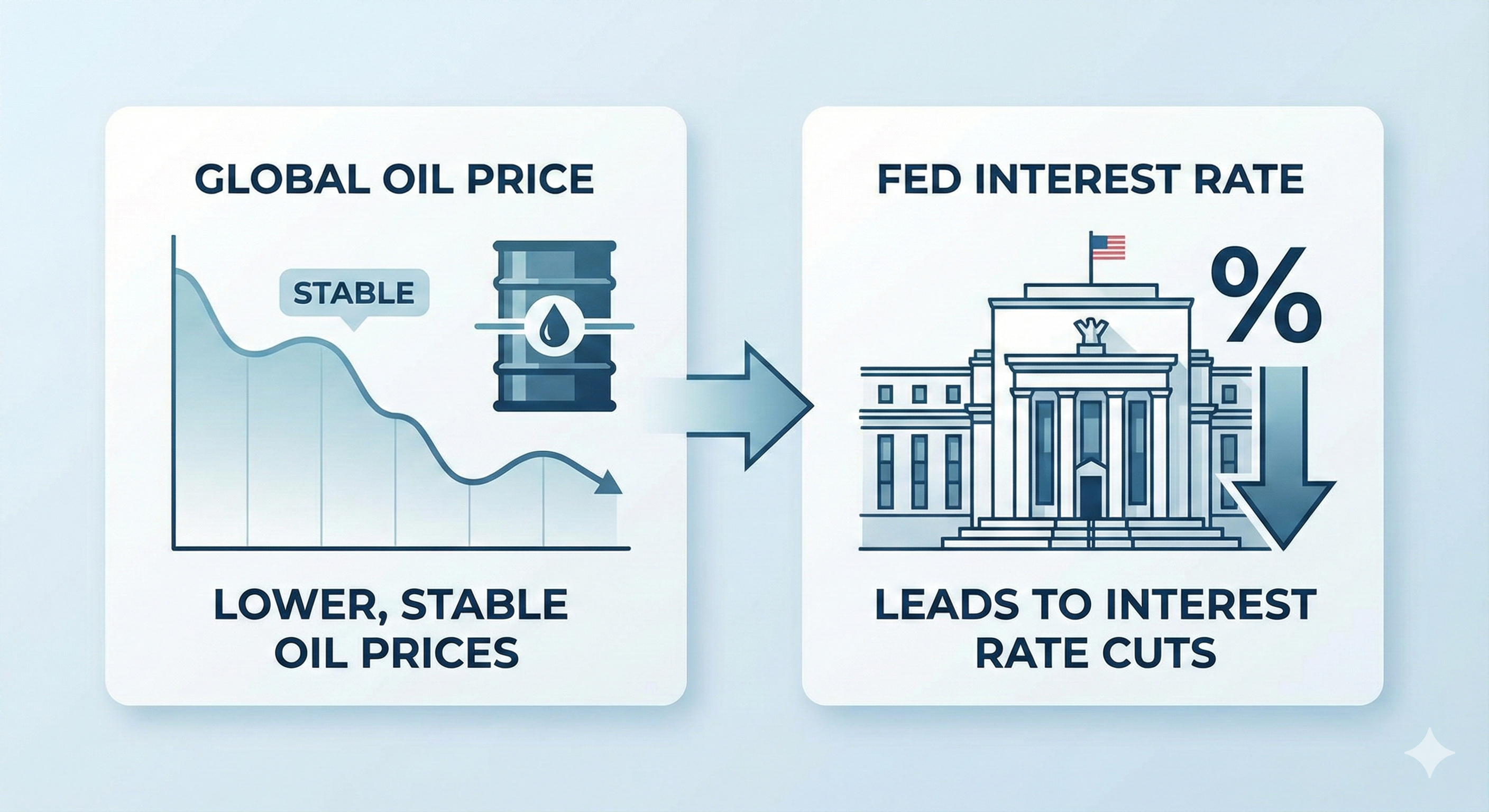 GLOBAL OIL PRICE

STABLE

LOWER, STABLE OIL PRICES

FED INTEREST RATE

%

LEADS TO INTEREST RATE CUTS